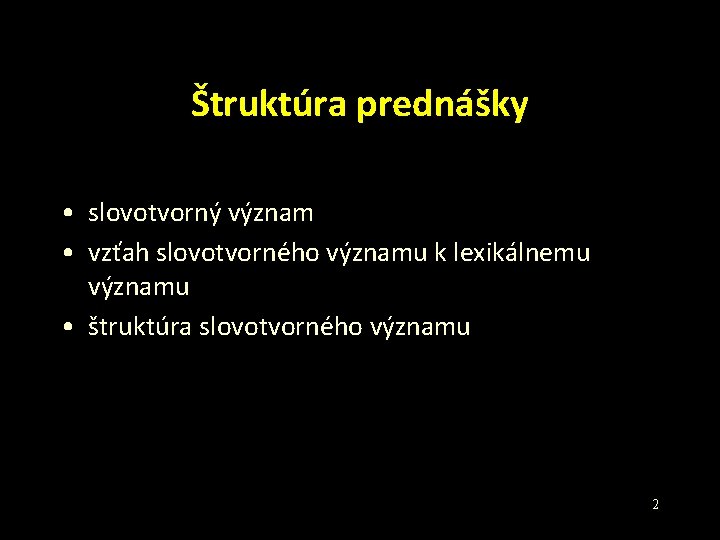 Štruktúra prednášky

• slovotvorný význam
• vzťah slovotvorného významu k lexikálnemu významu
• štruktúra slovotvorného významu

2